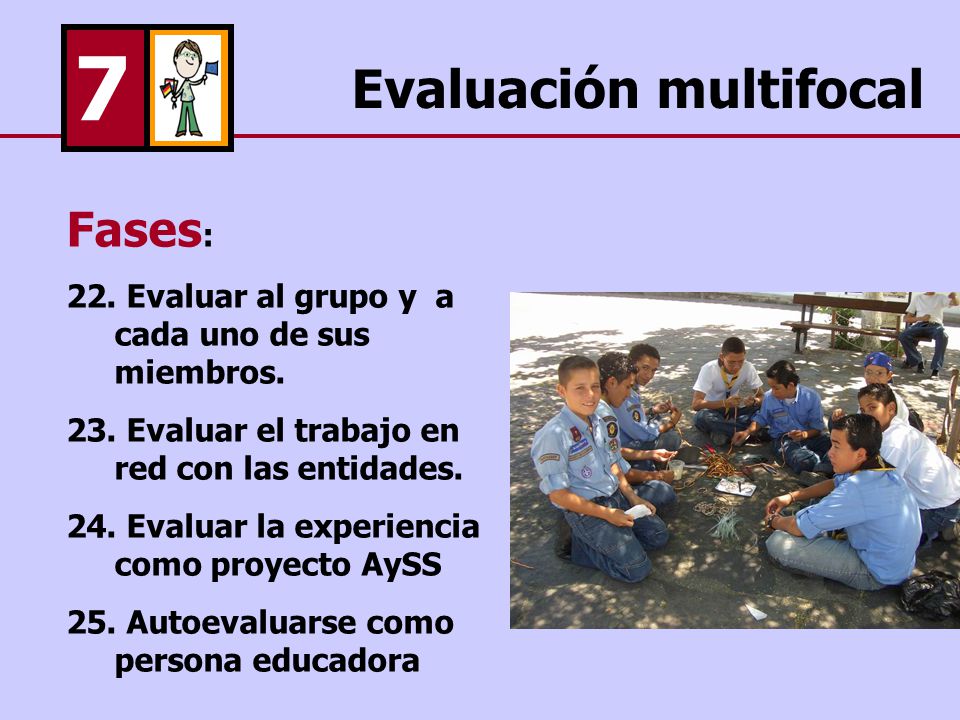 7

Evaluación multifocal

Fases:

22. Evaluar al grupo y a cada uno de sus miembros.

23. Evaluar el trabajo en red con las entidades.

24. Evaluar la experiencia como proyecto AySS

25. Autoevaluarse como persona educadora